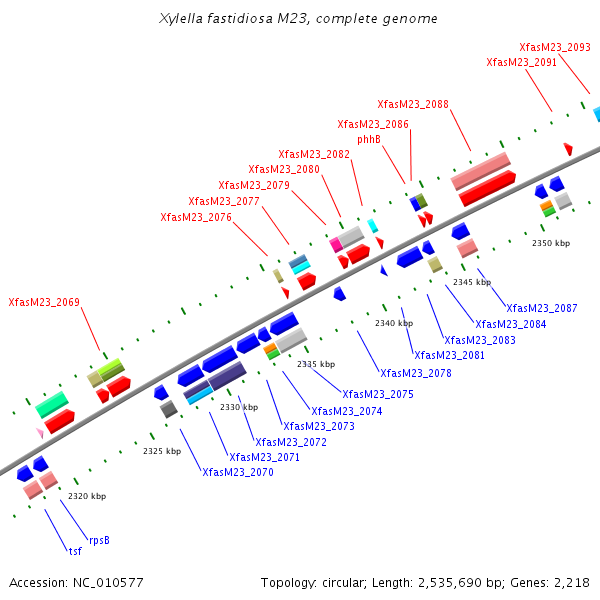 Xylella fastidiosa M23, complete genome

XfasM23_2093
XfasM23_2091
XfasM23_2088
XfasM23_2086
phhB
XfasM23_2082
XfasM23_2080
XfasM23_2079
XfasM23_2077
XfasM23_2076
XfasM23_2069

2350 kbp
2345 kbp
2340 kbp
2335 kbp
2330 kbp
2325 kbp
2320 kbp

XfasM23_2087
XfasM23_2084
XfasM23_2083
XfasM23_2081
XfasM23_2078
XfasM23_2075
XfasM23_2074
XfasM23_2073
XfasM23_2072
XfasM23_2071
XfasM23_2070
rpsB
tsf

Accession: NC_010577

Topology: circular; Length: 2,535,690 bp; Genes: 2,218